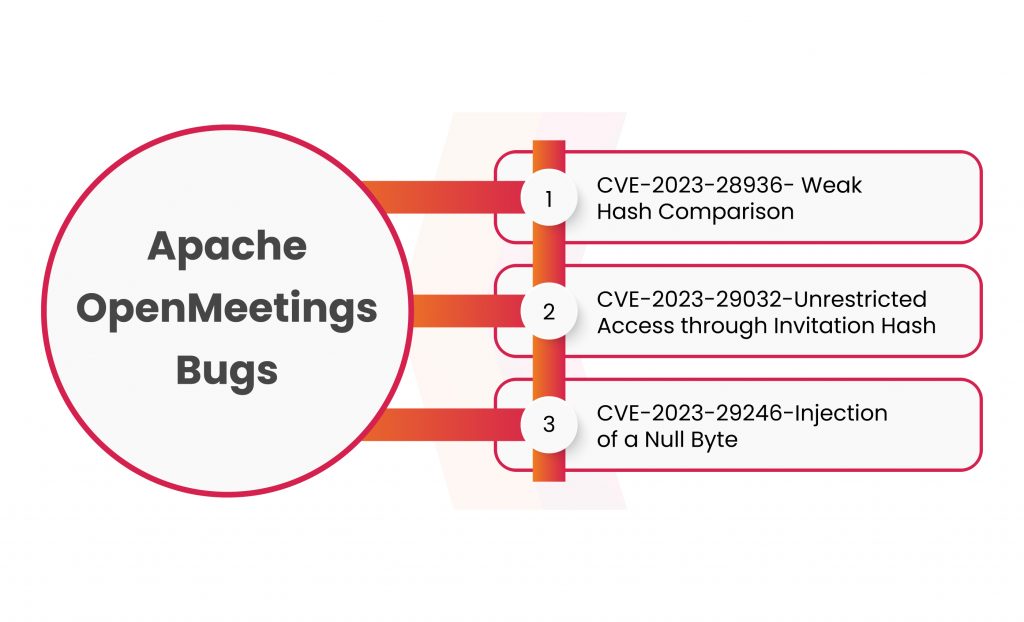 Apache OpenMeetings Bugs

1 CVE-2023-28936- Weak Hash Comparison

2 CVE-2023-29032-Unrestricted Access through Invitation Hash

3 CVE-2023-29246-Injection of a Null Byte